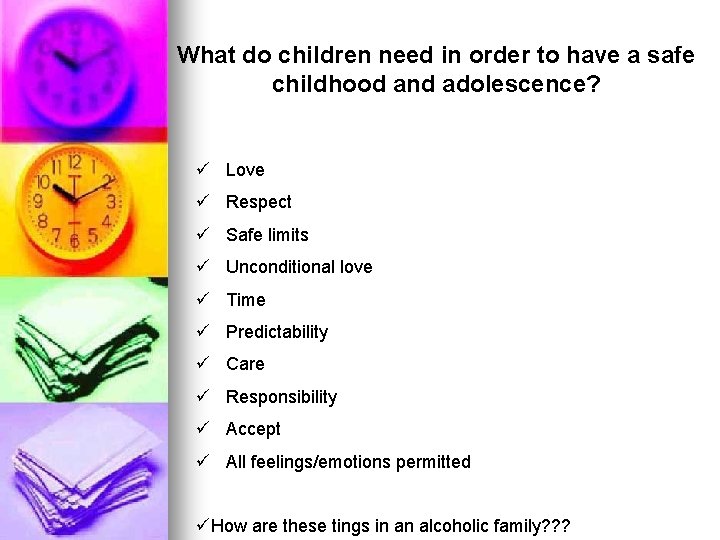 What do children need in order to have a safe childhood and adolescence?

✓ Love
✓ Respect
✓ Safe limits
✓ Unconditional love
✓ Time
✓ Predictability
✓ Care
✓ Responsibility
✓ Accept
✓ All feelings/emotions permitted

✓How are these tings in an alcoholic family???